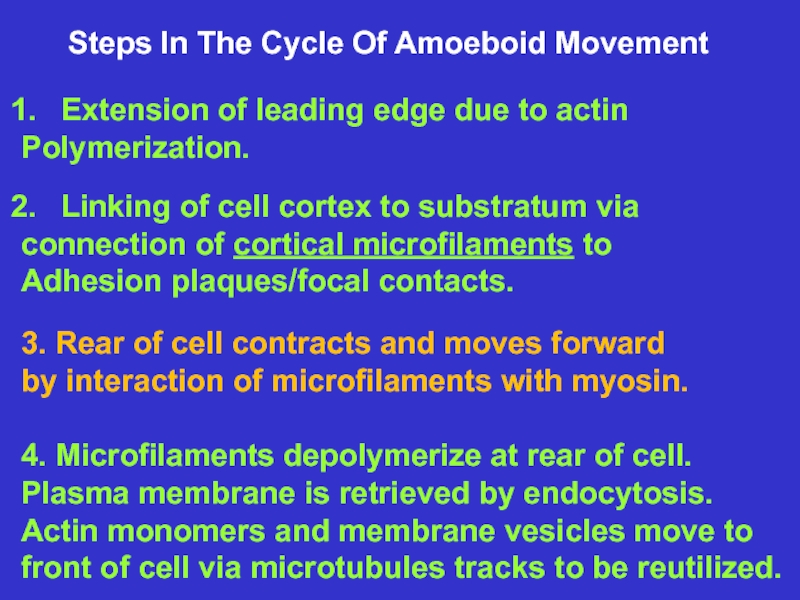 Steps In The Cycle Of Amoeboid Movement

1. Extension of leading edge due to actin Polymerization.

2. Linking of cell cortex to substratum via connection of cortical microfilaments to Adhesion plaques/focal contacts.

3. Rear of cell contracts and moves forward by interaction of microfilaments with myosin.

4. Microfilaments depolymerize at rear of cell. Plasma membrane is retrieved by endocytosis. Actin monomers and membrane vesicles move to front of cell via microtubules tracks to be reutilized.